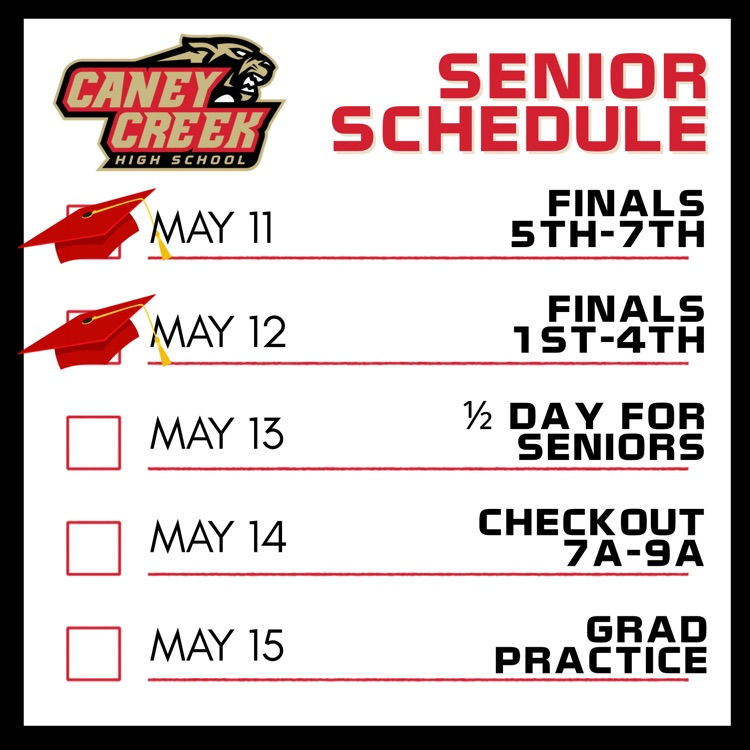 CANEY CREEK
HIGH SCHOOL

SENIOR SCHEDULE

MAY 11
FINALS 5TH-7TH

MAY 12
FINALS 1ST-4TH

MAY 13
½ DAY FOR SENIORS

MAY 14
CHECKOUT 7A-9A

MAY 15
GRAD PRACTICE